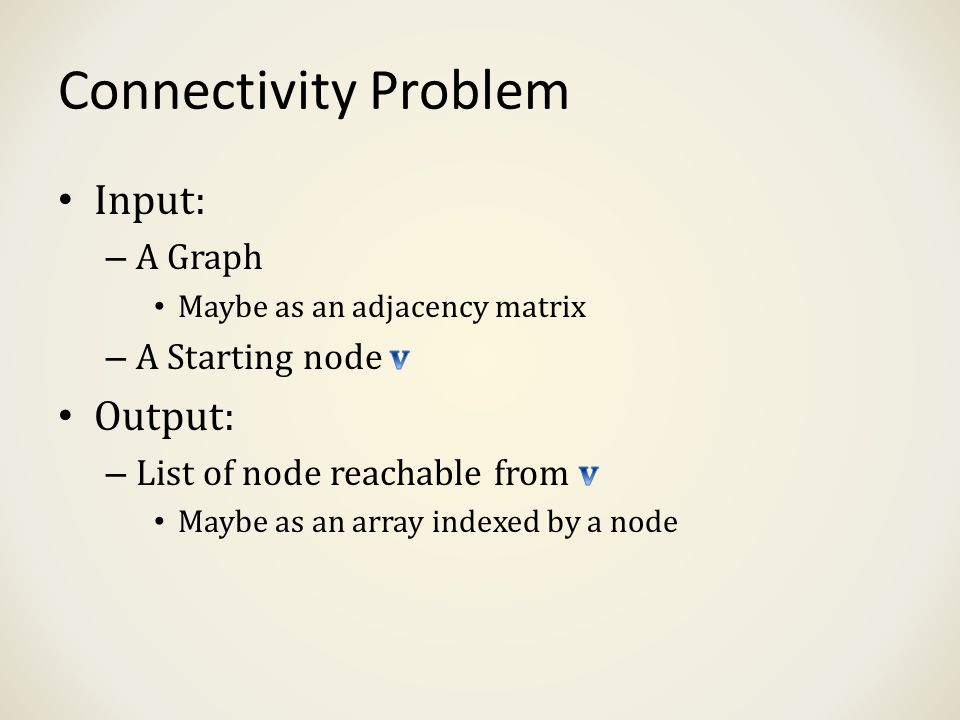 Connectivity Problem

• Input:
– A Graph
• Maybe as an adjacency matrix
– A Starting node v
• Output:
– List of node reachable from v
• Maybe as an array indexed by a node